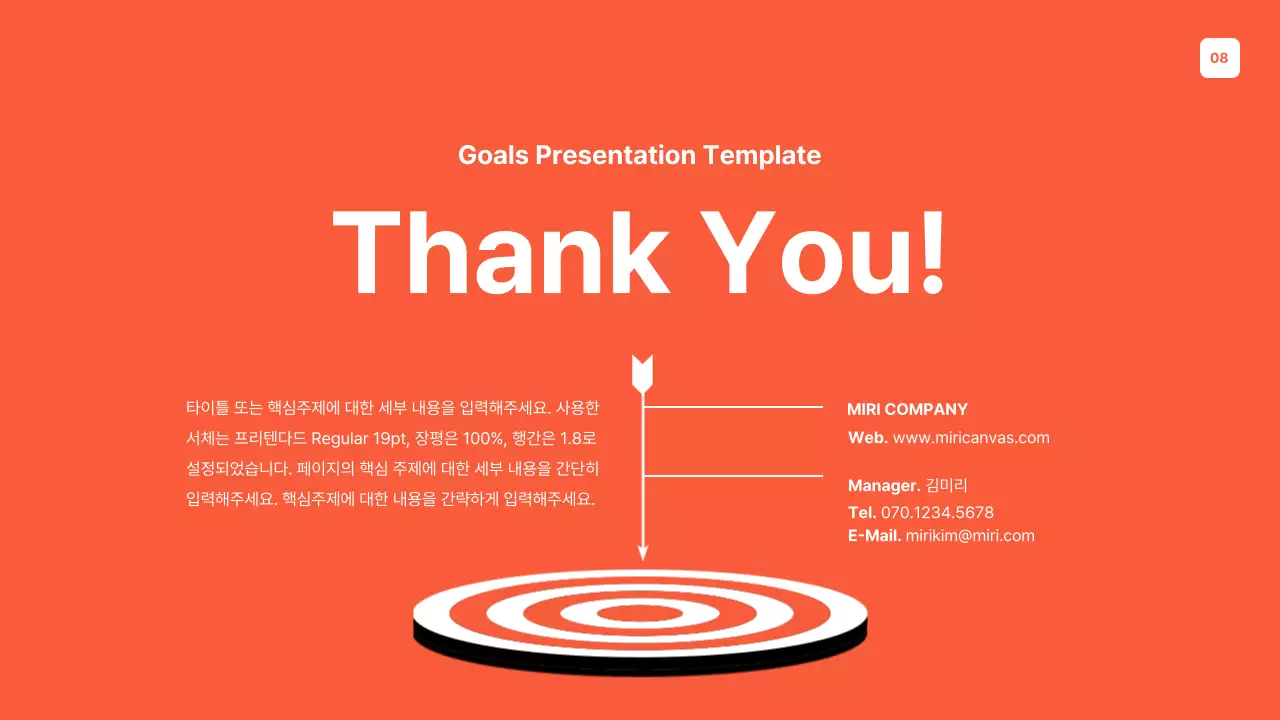 08

Goals Presentation Template

Thank You!

타이틀 또는 핵심주제에 대한 세부 내용을 입력해주세요. 사용한 서체는 프리텐다드 Regular 19pt, 장평은 100%, 행간은 1.8로 설정되었습니다. 페이지의 핵심 주제에 대한 세부 내용을 간단히 입력해주세요. 핵심주제에 대한 내용을 간략하게 입력해주세요.

MIRI COMPANY
Web. www.miricanvas.com

Manager. 김미리
Tel. 070.1234.5678
E-Mail. mirikim@miri.com